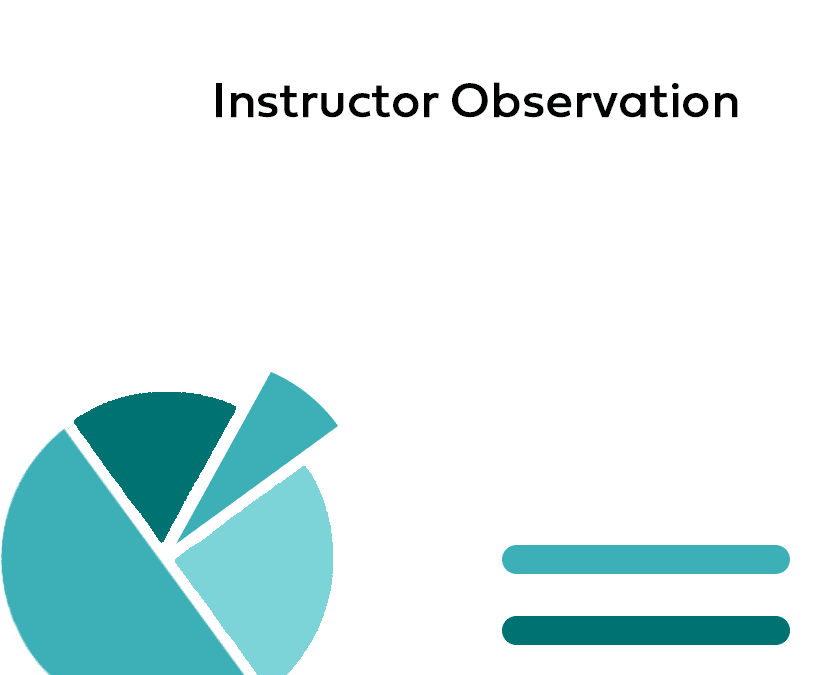 Instructor Observation